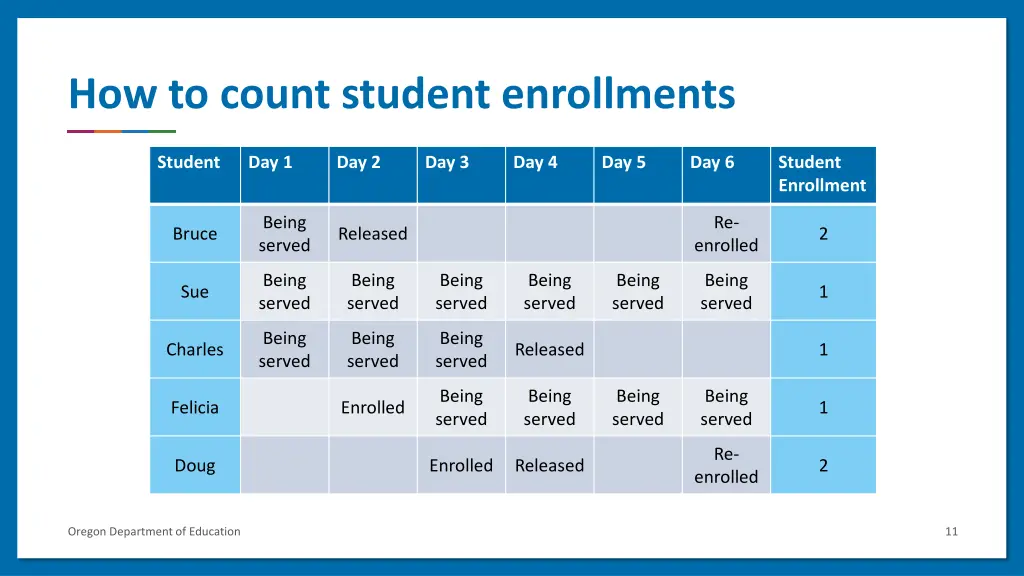 How to count student enrollments

| Student | Day 1 | Day 2 | Day 3 | Day 4 | Day 5 | Day 6 | Student Enrollment |
|---|---|---|---|---|---|---|---|
| Bruce | Being served | Released | | | | Re-enrolled | 2 |
| Sue | Being served | Being served | Being served | Being served | Being served | Being served | 1 |
| Charles | Being served | Being served | Being served | Released | | | 1 |
| Felicia | | Enrolled | Being served | Being served | Being served | Being served | 1 |
| Doug | | | Enrolled | Released | | Re-enrolled | 2 |

Oregon Department of Education

11